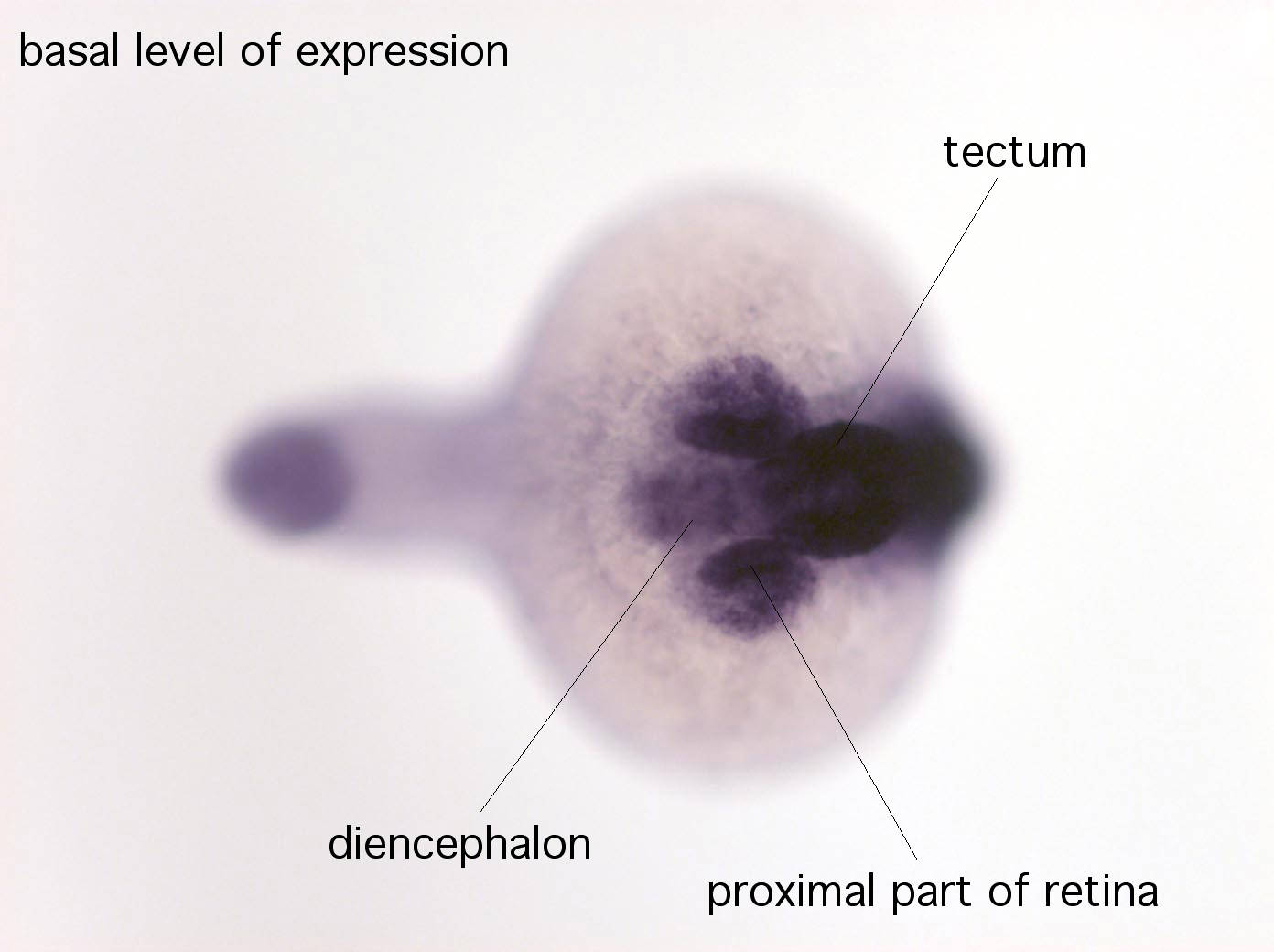 basal level of expression

tectum

diencephalon

proximal part of retina